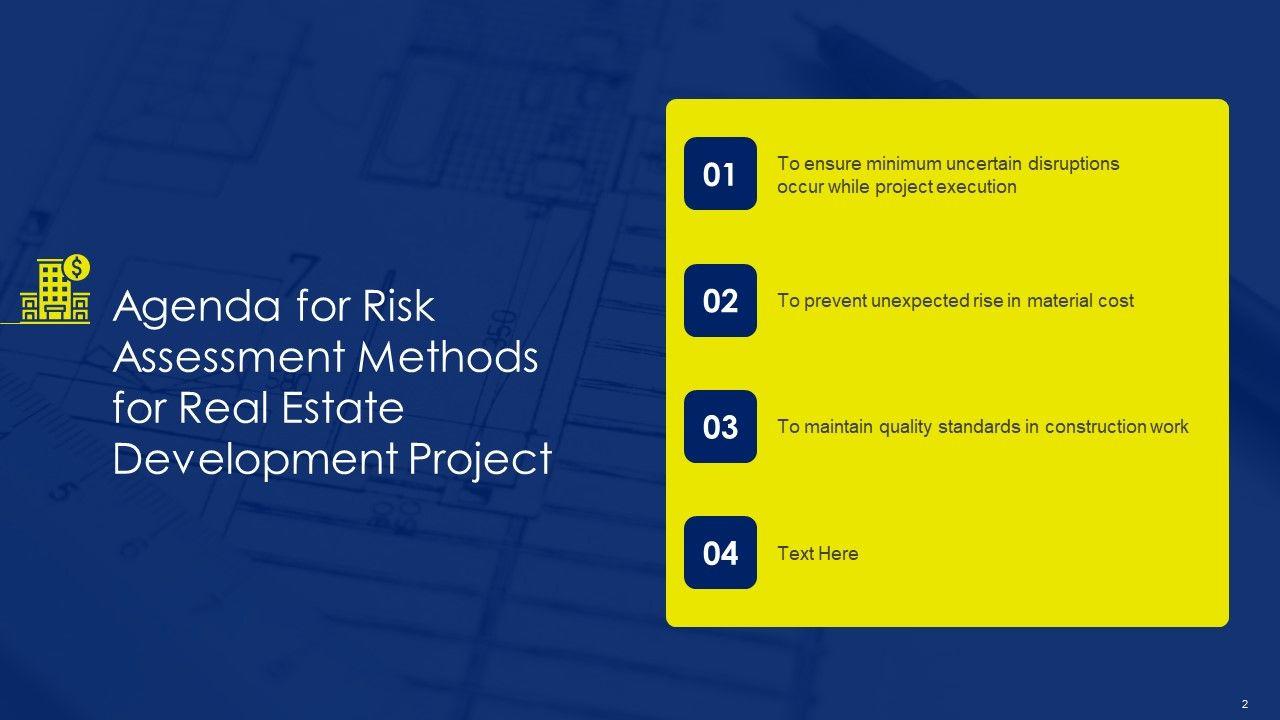 Agenda for Risk Assessment Methods for Real Estate Development Project

01
To ensure minimum uncertain disruptions occur while project execution

02
To prevent unexpected rise in material cost

03
To maintain quality standards in construction work

04
Text Here

2